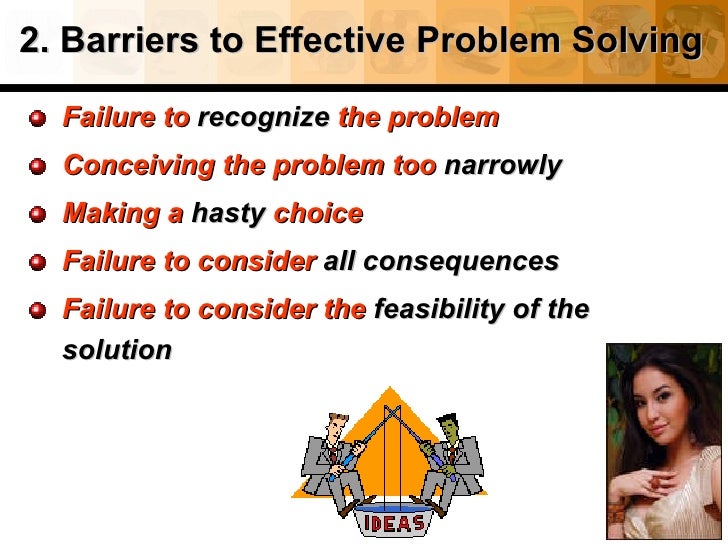 2. Barriers to Effective Problem Solving

Failure to recognize the problem

Conceiving the problem too narrowly

Making a hasty choice

Failure to consider all consequences

Failure to consider the feasibility of the solution

IDEAS